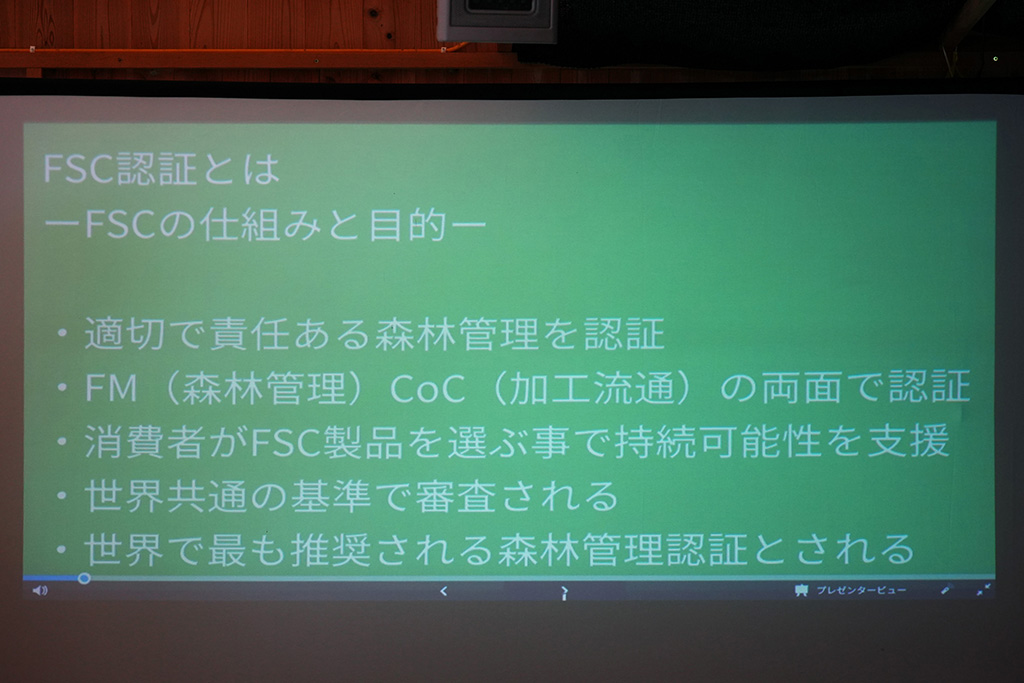 FSC認証とは
ーFSCの仕組みと目的ー

・適切で責任ある森林管理を認証
・FM（森林管理）CoC（加工流通）の両面で認証
・消費者がFSC製品を選ぶ事で持続可能性を支援
・世界共通の基準で審査される
・世界で最も推奨される森林管理認証とされる

プレゼンタービュー